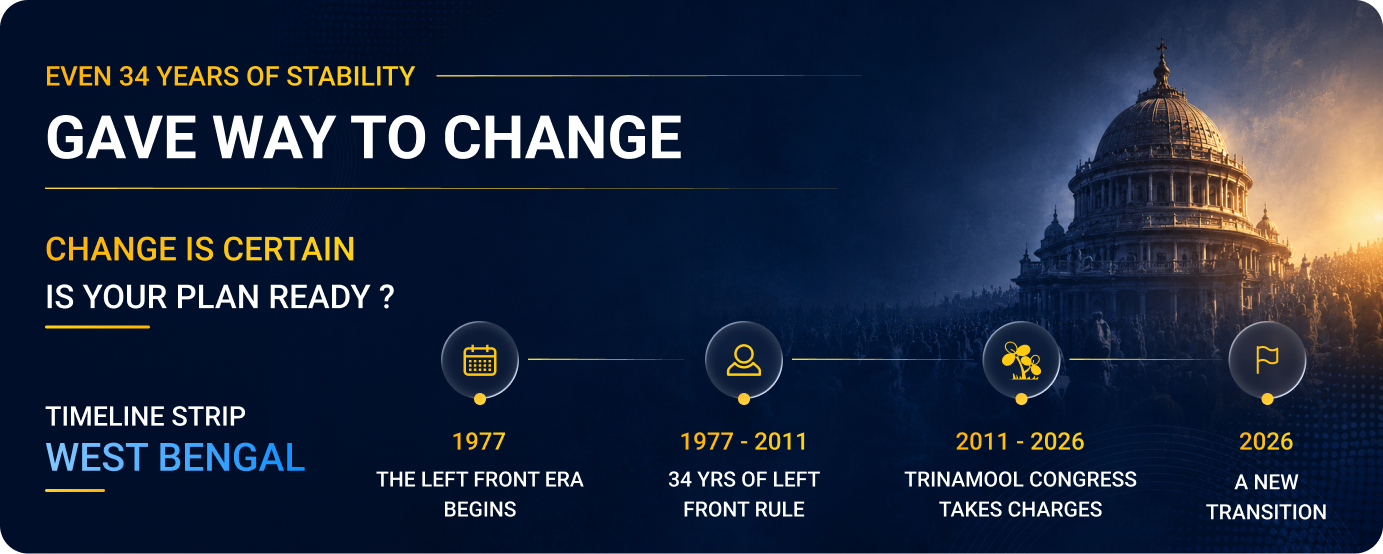 EVEN 34 YEARS OF STABILITY

GAVE WAY TO CHANGE

CHANGE IS CERTAIN

IS YOUR PLAN READY ?

TIMELINE STRIP

WEST BENGAL

1977

THE LEFT FRONT ERA BEGINS

1977 - 2011

34 YRS OF LEFT FRONT RULE

2011 - 2026

TRINAMOOL CONGRESS TAKES CHARGES

2026

A NEW TRANSITION